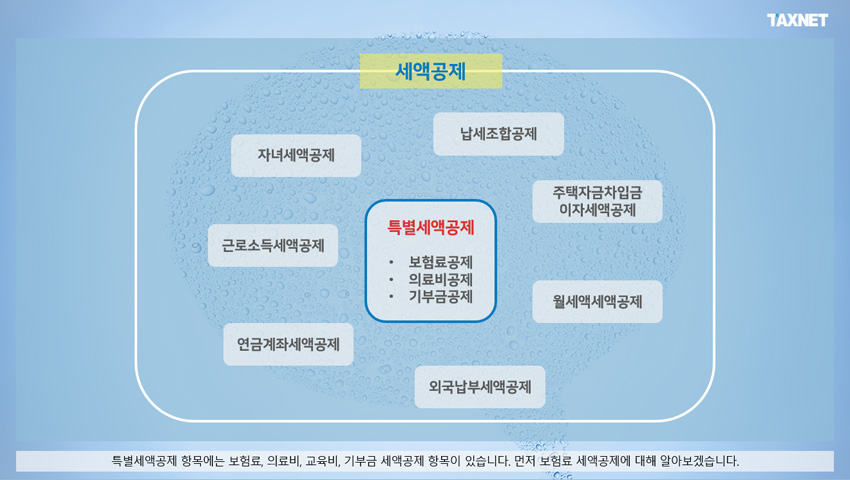 TAXNET

세액공제

자녀세액공제

납세조합공제

주택자금차입금 이자세액공제

근로소득세액공제

특별세액공제

• 보험료공제
• 의료비공제
• 기부금공제

월세액세액공제

연금계좌세액공제

외국납부세액공제

특별세액공제 항목에는 보험료, 의료비, 교육비, 기부금 세액공제 항목이 있습니다. 먼저 보험료 세액공제에 대해 알아보겠습니다.